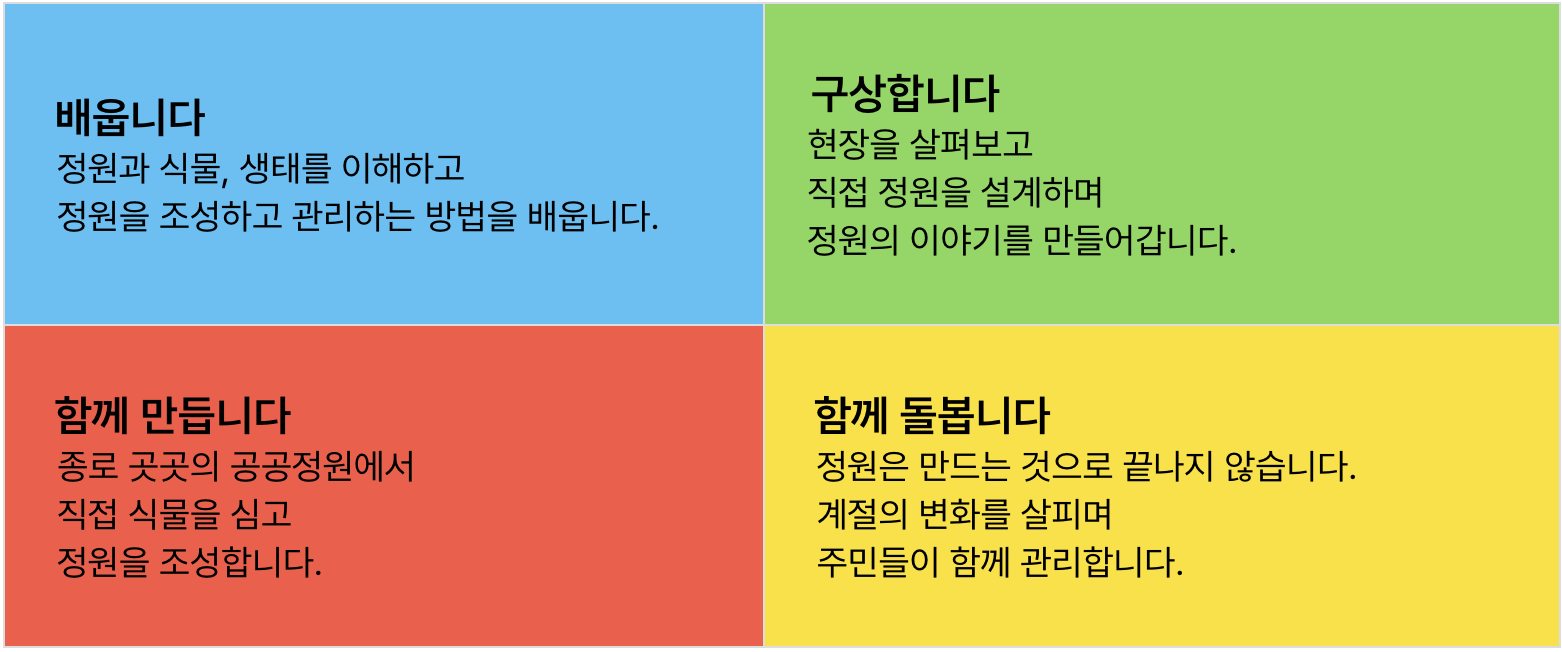 배웁니다
정원과 식물, 생태를 이해하고
정원을 조성하고 관리하는 방법을 배웁니다.

구상합니다
현장을 살펴보고
직접 정원을 설계하며
정원의 이야기를 만들어갑니다.

함께 만듭니다
종로 곳곳의 공공정원에서
직접 식물을 심고
정원을 조성합니다.

함께 돌봅니다
정원은 만드는 것으로 끝나지 않습니다.
계절의 변화를 살피며
주민들이 함께 관리합니다.